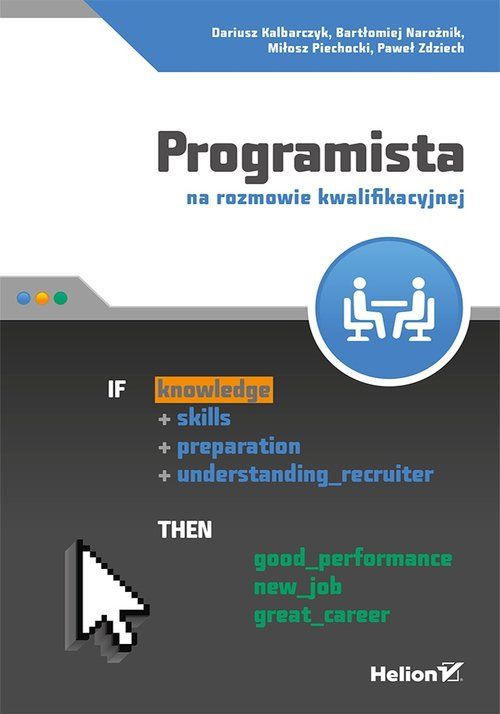 Dariusz Kalbarczyk, Bartłomiej Narożnik, Miłosz Piechocki, Paweł Zdziech

Programista

na rozmowie kwalifikacyjnej

IF knowledge
+ skills
+ preparation
+ understanding_recruiter

THEN

good_performance
new_job
great_career

Helion